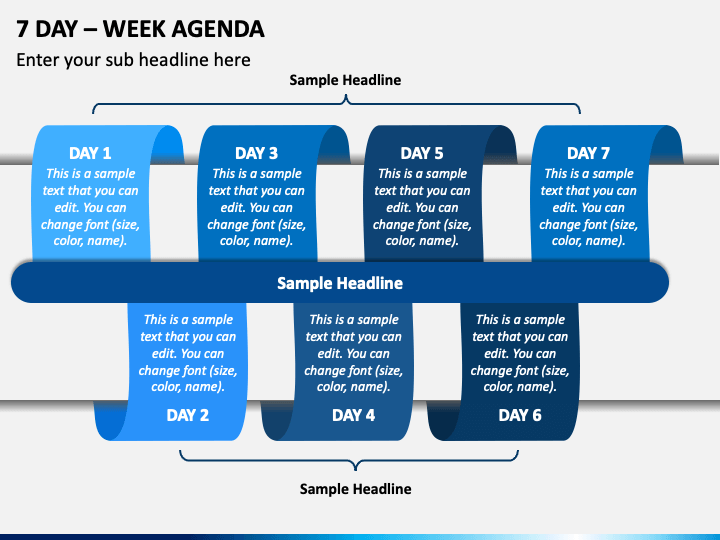 7 DAY – WEEK AGENDA

Enter your sub headline here

Sample Headline

DAY 1
This is a sample text that you can edit. You can change font (size, color, name).

DAY 3
This is a sample text that you can edit. You can change font (size, color, name).

DAY 5
This is a sample text that you can edit. You can change font (size, color, name).

DAY 7
This is a sample text that you can edit. You can change font (size, color, name).

Sample Headline

This is a sample text that you can edit. You can change font (size, color, name).
DAY 2

This is a sample text that you can edit. You can change font (size, color, name).
DAY 4

This is a sample text that you can edit. You can change font (size, color, name).
DAY 6

Sample Headline